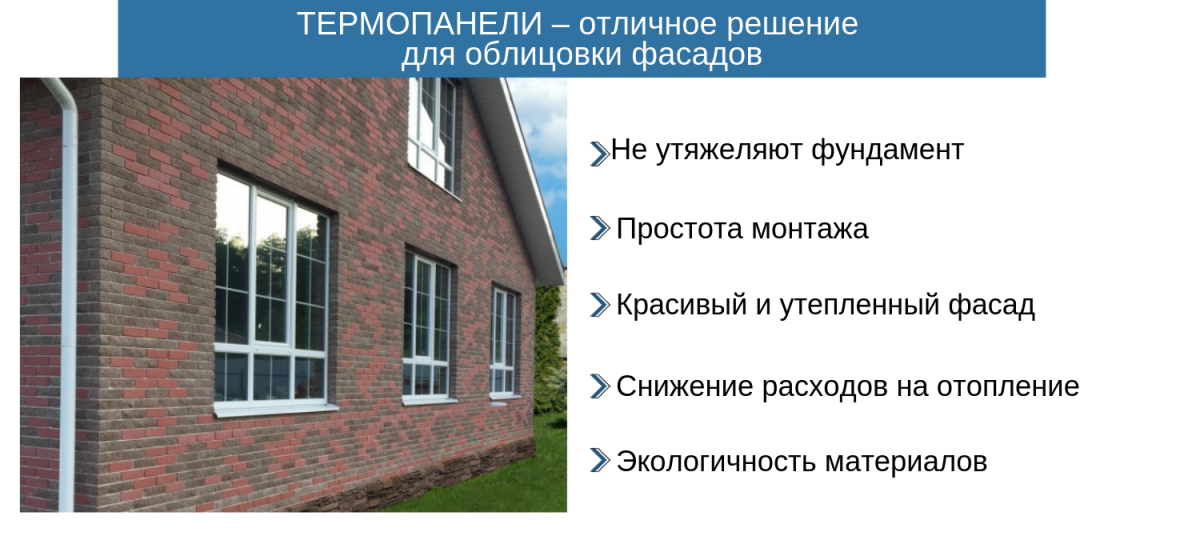 ТЕРМОПАНЕЛИ – отличное решение для облицовки фасадов

Не утяжеляют фундамент

Простота монтажа

Красивый и утепленный фасад

Снижение расходов на отопление

Экологичность материалов